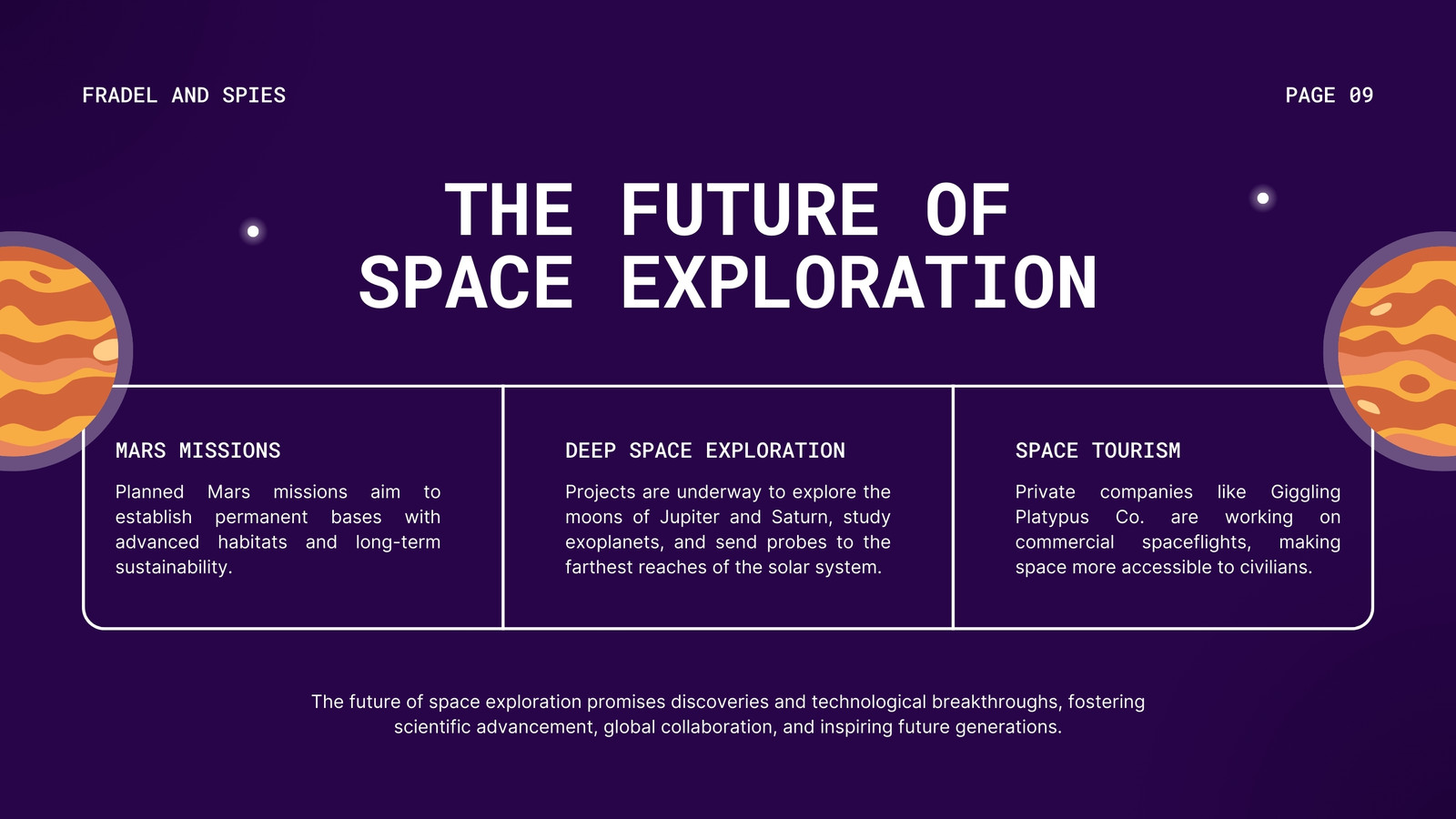 FRADEL AND SPIES

PAGE 09

THE FUTURE OF
SPACE EXPLORATION

MARS MISSIONS

Planned Mars missions aim to establish permanent bases with advanced habitats and long-term sustainability.

DEEP SPACE EXPLORATION

Projects are underway to explore the moons of Jupiter and Saturn, study exoplanets, and send probes to the farthest reaches of the solar system.

SPACE TOURISM

Private companies like Giggling Platypus Co. are working on commercial spaceflights, making space more accessible to civilians.

The future of space exploration promises discoveries and technological breakthroughs, fostering scientific advancement, global collaboration, and inspiring future generations.